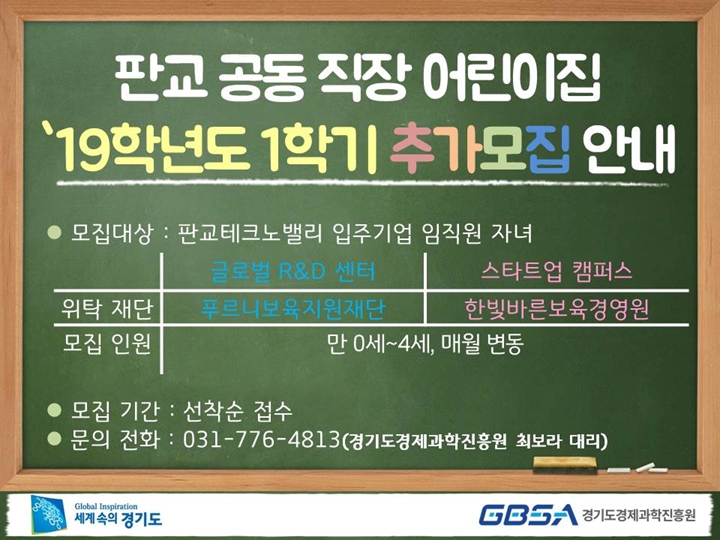 판교 공동 직장 어린이집
`19학년도 1학기 추가모집 안내

● 모집대상 : 판교테크노밸리 입주기업 임직원 자녀

| | 글로벌 R&D 센터 | 스타트업 캠퍼스 |
|---|---|---|
| 위탁 재단 | 푸르니보육지원재단 | 한빛바른보육경영원 |
| 모집 인원 | 만 0세~4세, 매월 변동 | |

● 모집 기간 : 선착순 접수
● 문의 전화 : 031-776-4813(경기도경제과학진흥원 최보라 대리)

Global Inspiration
세계 속의 경기도

GBSA 경기도경제과학진흥원